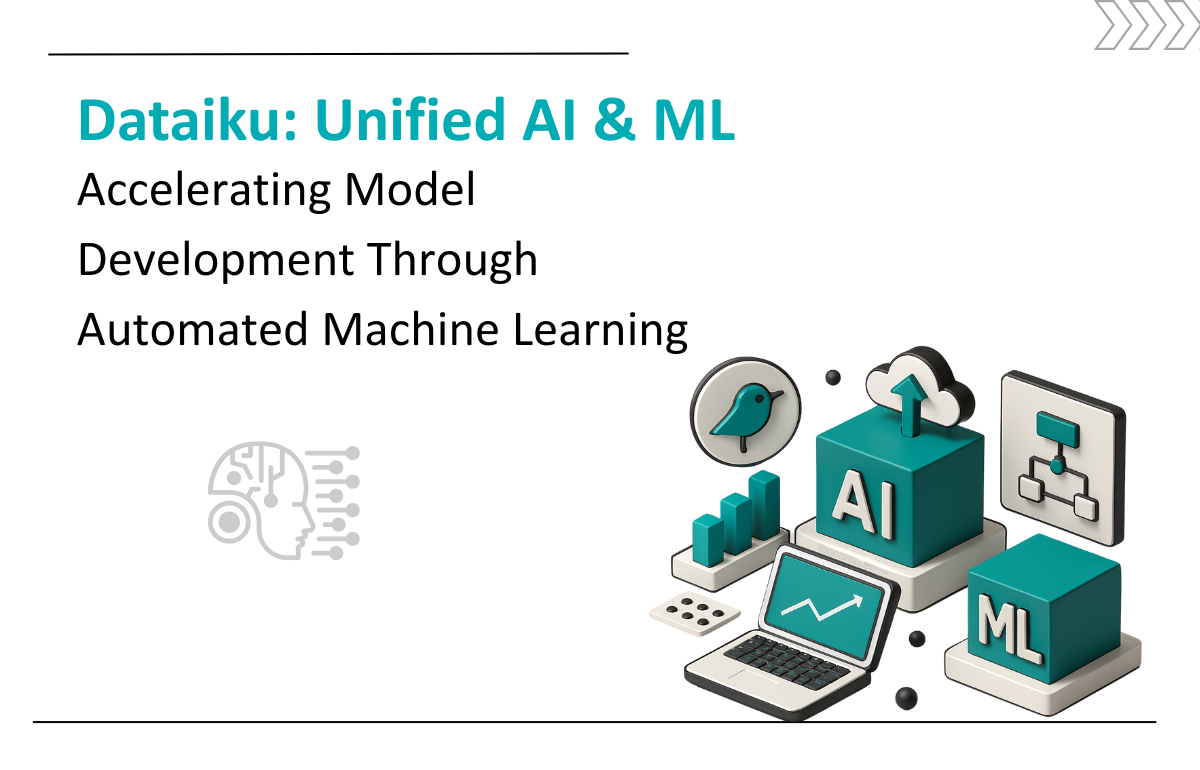 Dataiku: Unified AI & ML

Accelerating Model Development Through Automated Machine Learning

AI

ML